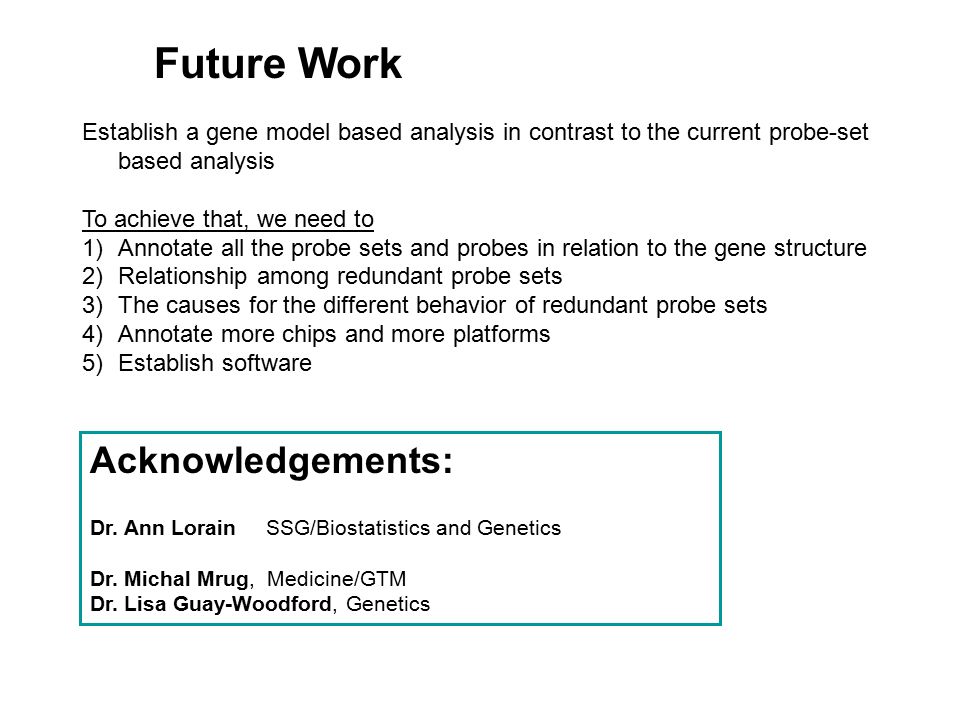 Future Work

Establish a gene model based analysis in contrast to the current probe-set based analysis

To achieve that, we need to
1) Annotate all the probe sets and probes in relation to the gene structure
2) Relationship among redundant probe sets
3) The causes for the different behavior of redundant probe sets
4) Annotate more chips and more platforms
5) Establish software

Acknowledgements:

Dr. Ann Lorain SSG/Biostatistics and Genetics

Dr. Michal Mrug, Medicine/GTM
Dr. Lisa Guay-Woodford, Genetics